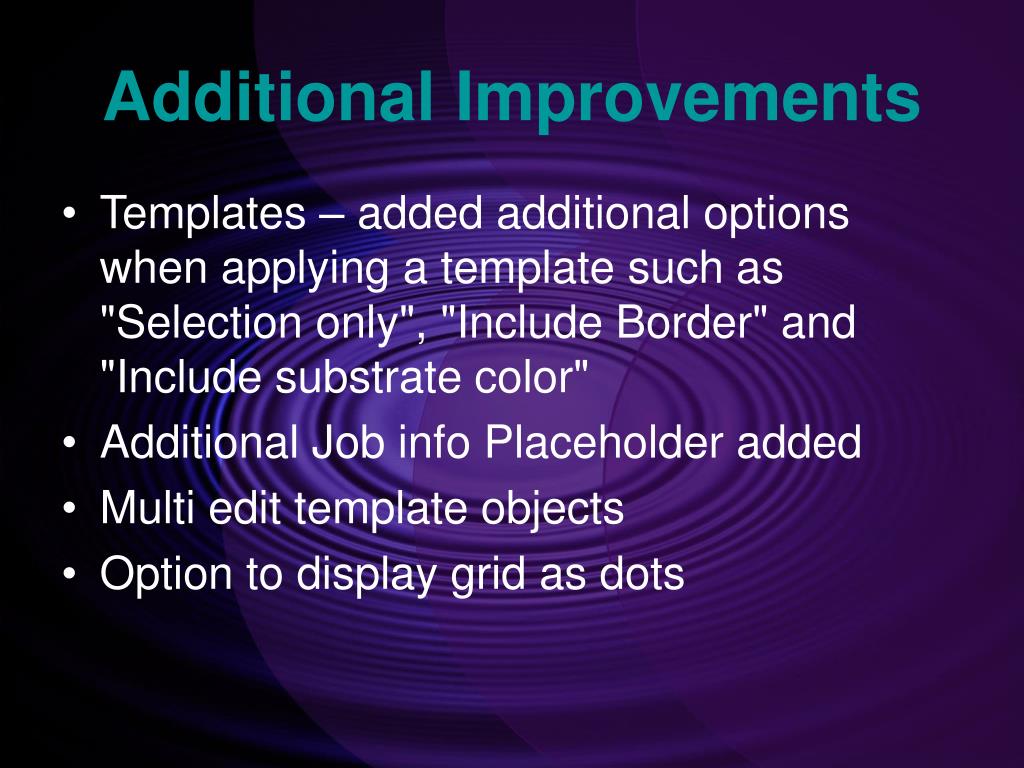 Additional Improvements

• Templates – added additional options when applying a template such as "Selection only", "Include Border" and "Include substrate color"
• Additional Job info Placeholder added
• Multi edit template objects
• Option to display grid as dots